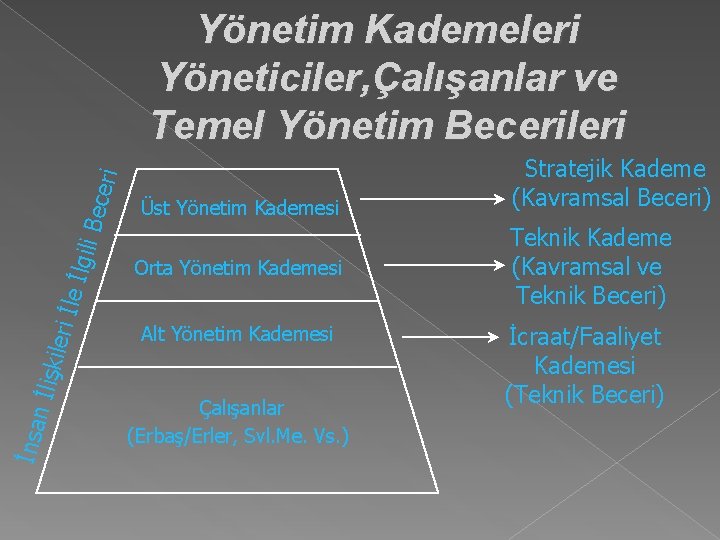 Yönetim Kademeleri Yöneticiler,Çalışanlar ve Temel Yönetim Becerileri

İnsan İlişkileri İle İlgili Beceri

Üst Yönetim Kademesi

Orta Yönetim Kademesi

Alt Yönetim Kademesi

Çalışanlar
(Erbaş/Erler, Svl.Me. Vs.)

Stratejik Kademe
(Kavramsal Beceri)

Teknik Kademe
(Kavramsal ve Teknik Beceri)

İcraat/Faaliyet Kademesi
(Teknik Beceri)